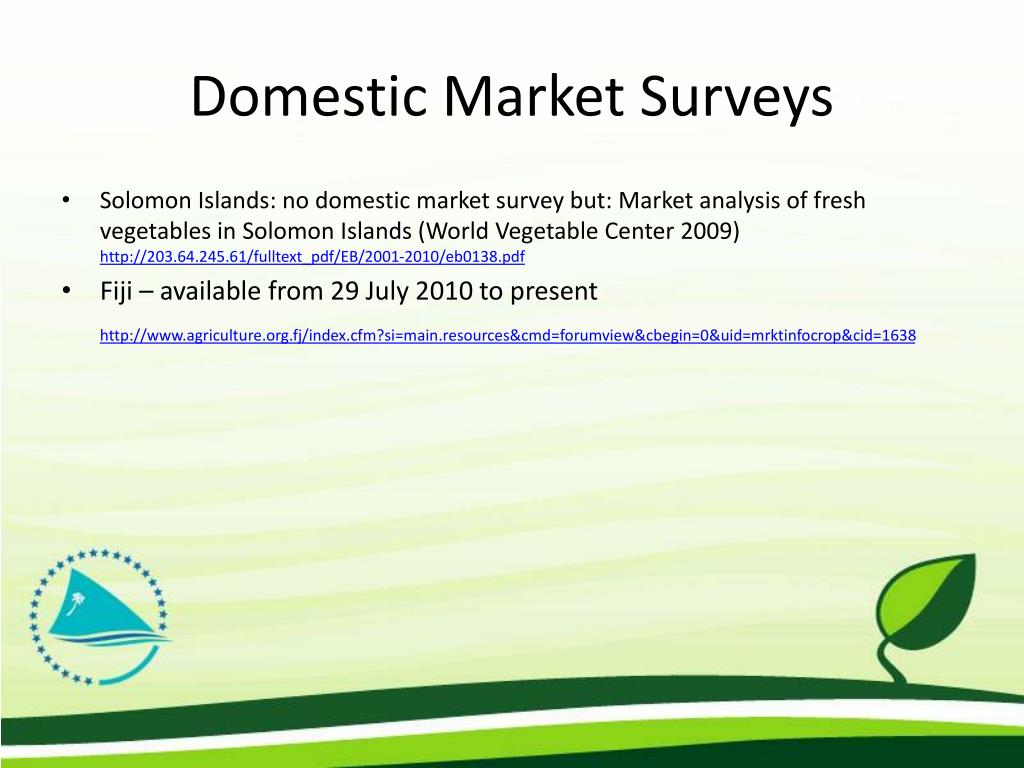 Domestic Market Surveys

• Solomon Islands: no domestic market survey but: Market analysis of fresh vegetables in Solomon Islands (World Vegetable Center 2009) http://203.64.245.61/fulltext_pdf/EB/2001-2010/eb0138.pdf

• Fiji – available from 29 July 2010 to present

http://www.agriculture.org.fj/index.cfm?si=main.resources&cmd=forumview&cbegin=0&uid=mrktinfocrop&cid=1638